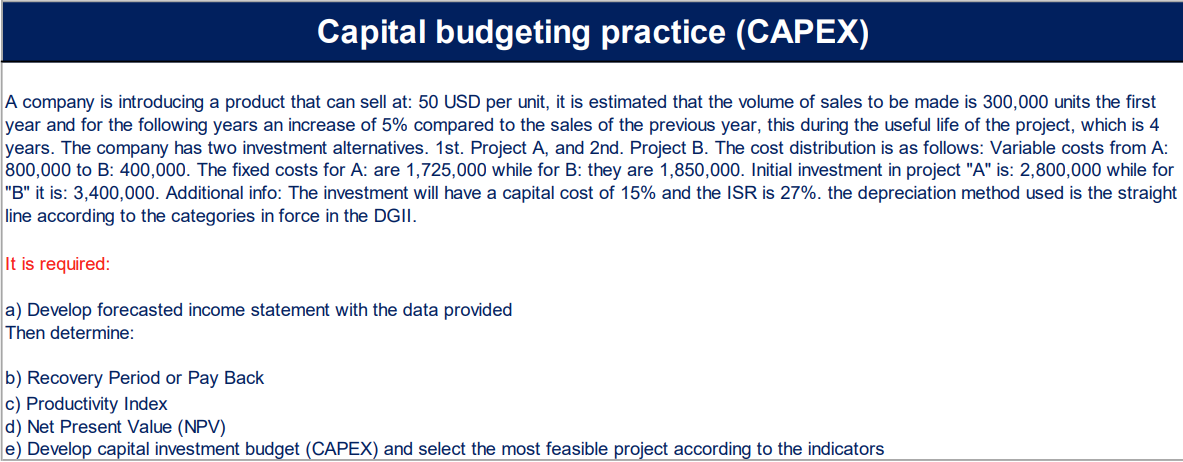 Capital budgeting practice (CAPEX)

A company is introducing a product that can sell at: 50 USD per unit, it is estimated that the volume of sales to be made is 300,000 units the first year and for the following years an increase of 5% compared to the sales of the previous year, this during the useful life of the project, which is 4 years. The company has two investment alternatives. 1st. Project A, and 2nd. Project B. The cost distribution is as follows: Variable costs from A: 800,000 to B: 400,000. The fixed costs for A: are 1,725,000 while for B: they are 1,850,000. Initial investment in project "A" is: 2,800,000 while for "B" it is: 3,400,000. Additional info: The investment will have a capital cost of 15% and the ISR is 27%. the depreciation method used is the straight line according to the categories in force in the DGII.

It is required:

a) Develop forecasted income statement with the data provided
Then determine:

b) Recovery Period or Pay Back
c) Productivity Index
d) Net Present Value (NPV)
e) Develop capital investment budget (CAPEX) and select the most feasible project according to the indicators